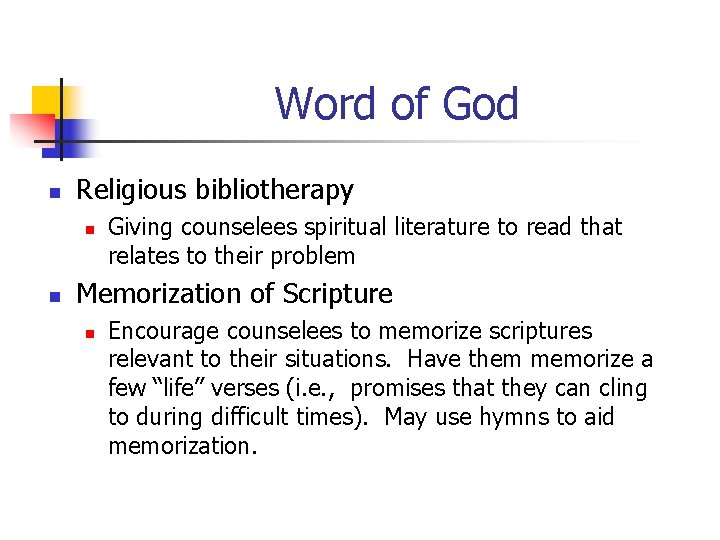 Word of God

Religious bibliotherapy

Giving counselees spiritual literature to read that relates to their problem

Memorization of Scripture

Encourage counselees to memorize scriptures relevant to their situations. Have them memorize a few “life” verses (i.e., promises that they can cling to during difficult times). May use hymns to aid memorization.